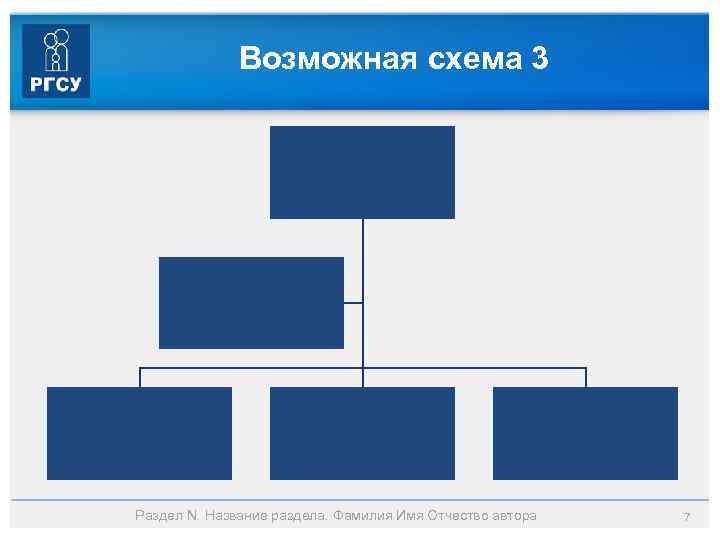 РГСУ

Возможная схема 3

Раздел N. Название раздела. Фамилия Имя Отчество автора

7